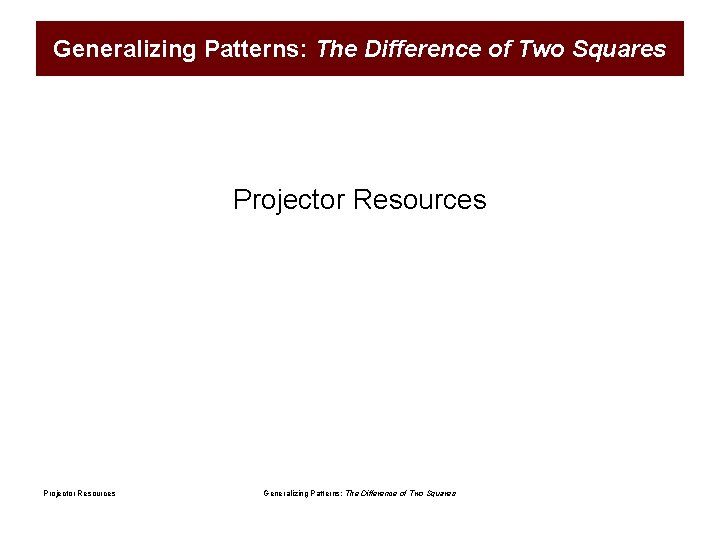 Generalizing Patterns: The Difference of Two Squares

Projector Resources

Projector Resources

Generalizing Patterns: The Difference of Two Squares